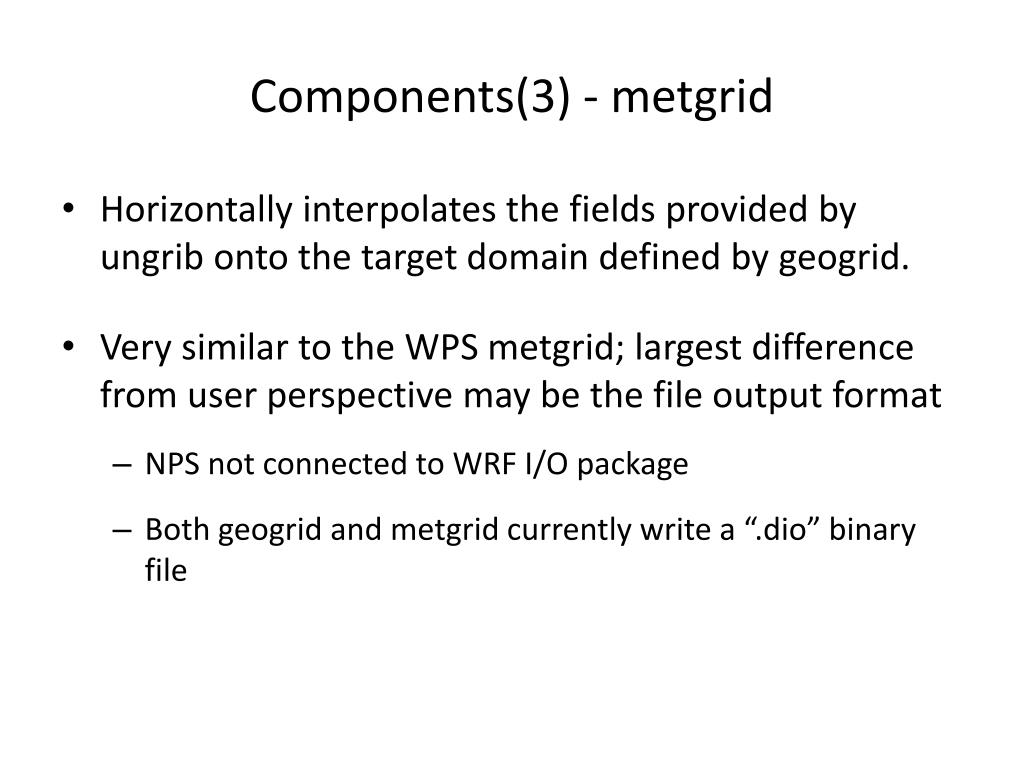 Components(3) - metgrid

• Horizontally interpolates the fields provided by ungrib onto the target domain defined by geogrid.

• Very similar to the WPS metgrid; largest difference from user perspective may be the file output format

– NPS not connected to WRF I/O package

– Both geogrid and metgrid currently write a “.dio” binary file